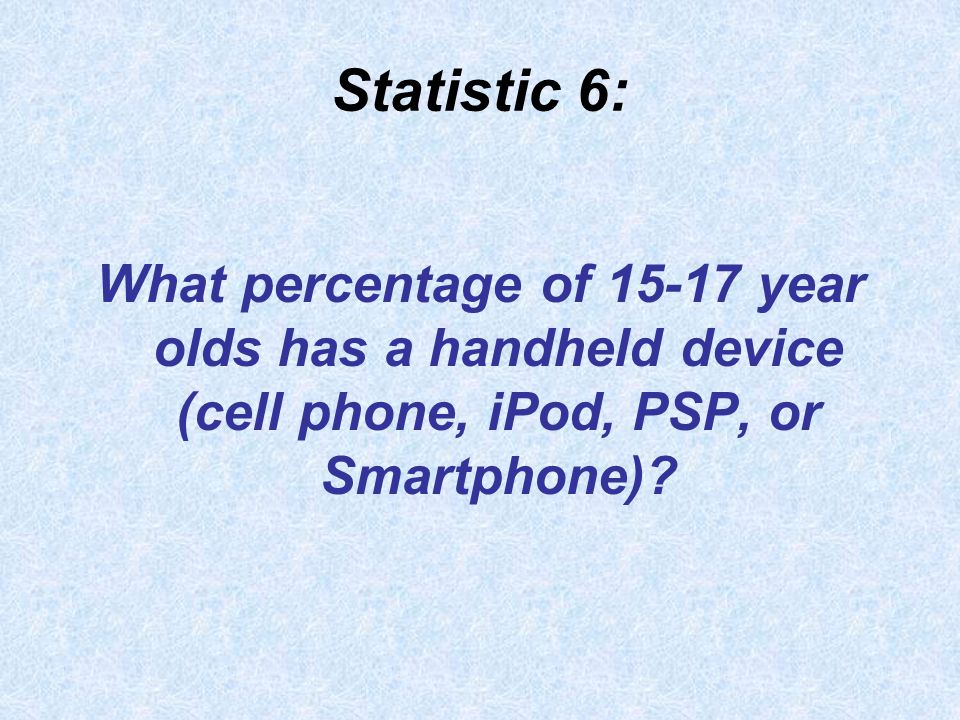 Statistic 6:

What percentage of 15-17 year olds has a handheld device (cell phone, iPod, PSP, or Smartphone)?